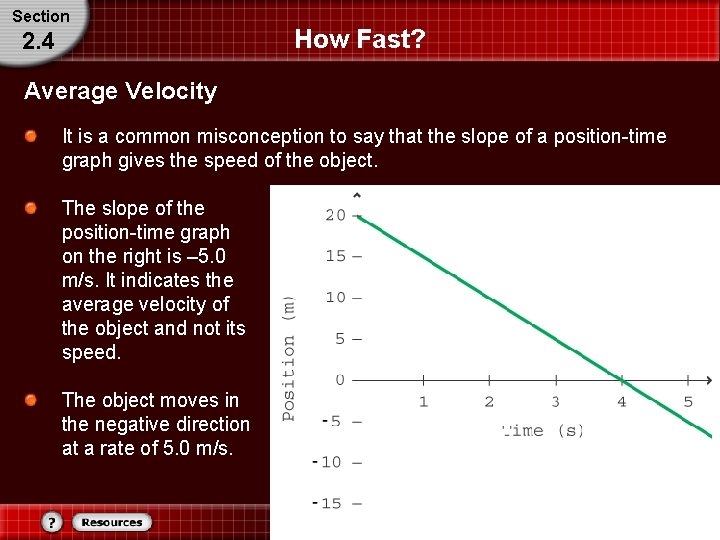 Section
2.4

How Fast?

Average Velocity

It is a common misconception to say that the slope of a position-time graph gives the speed of the object.

The slope of the position-time graph on the right is –5.0 m/s. It indicates the average velocity of the object and not its speed.

The object moves in the negative direction at a rate of 5.0 m/s.

20
15
10
5
0
-5
-10
-15
Position (m)
1
2
3
4
5
Time (s)

?
Resources